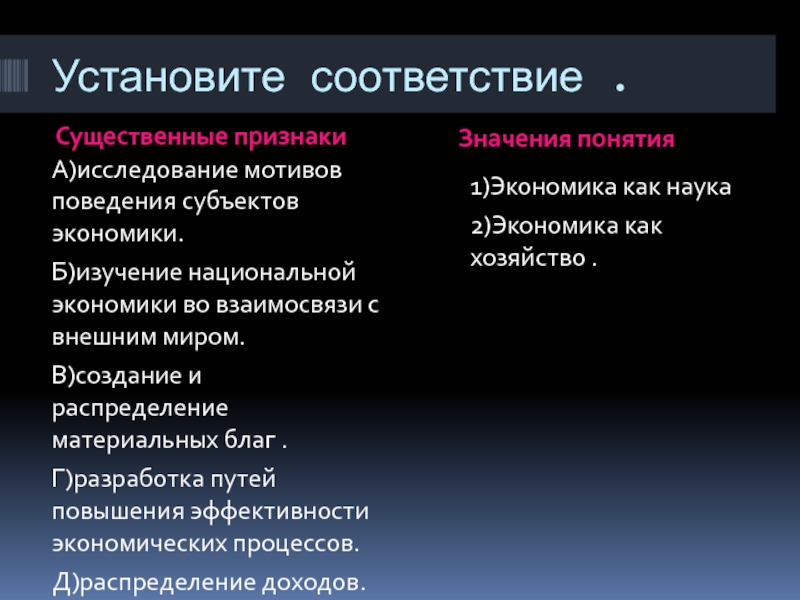 Установите соответствие .

Существенные признаки

А)исследование мотивов поведения субъектов экономики.

Б)изучение национальной экономики во взаимосвязи с внешним миром.

В)создание и распределение материальных благ .

Г)разработка путей повышения эффективности экономических процессов.

Д)распределение доходов.

Значения понятия

1)Экономика как наука

2)Экономика как хозяйство .